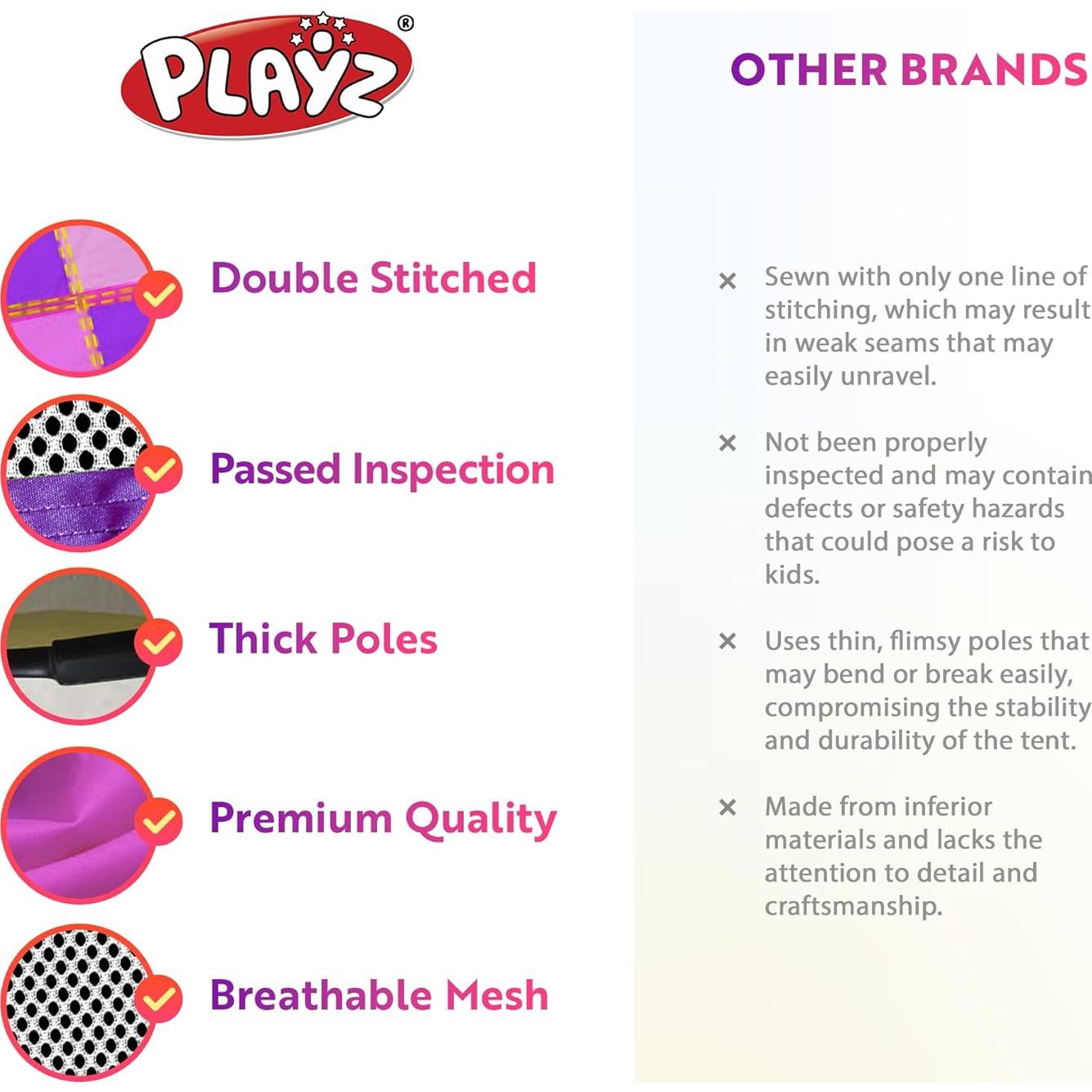 PLAYZ®

Double Stitched

Passed Inspection

Thick Poles

Premium Quality

Breathable Mesh

OTHER BRANDS

× Sewn with only one line of stitching, which may result in weak seams that may easily unravel.

× Not been properly inspected and may contain defects or safety hazards that could pose a risk to kids.

× Uses thin, flimsy poles that may bend or break easily, compromising the stability and durability of the tent.

× Made from inferior materials and lacks the attention to detail and craftsmanship.